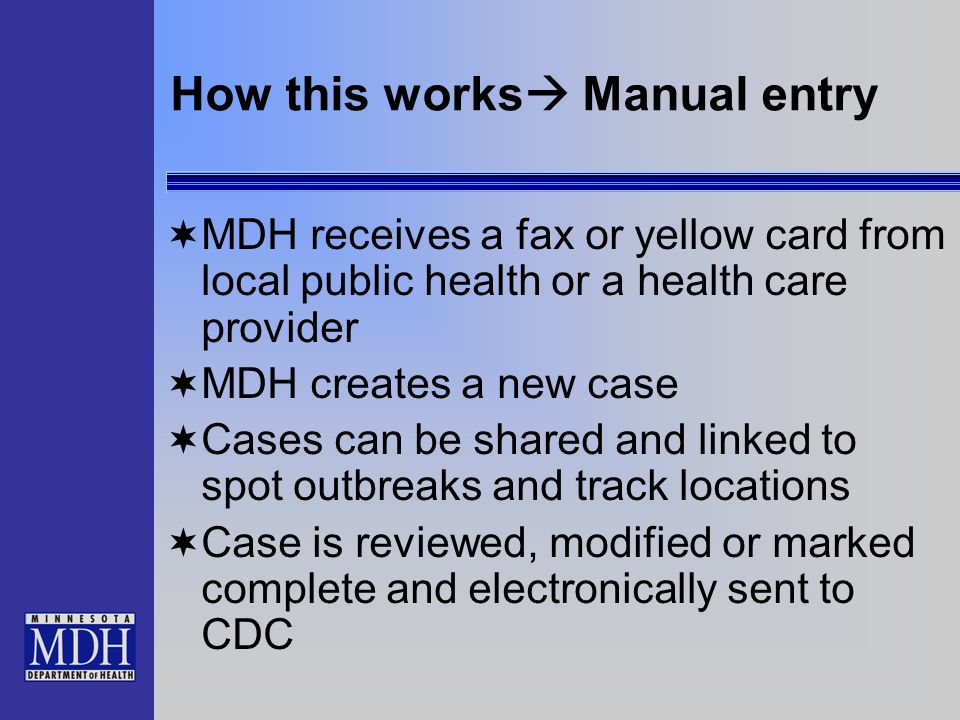 How this works→ Manual entry

✶MDH receives a fax or yellow card from local public health or a health care provider

✶MDH creates a new case

✶Cases can be shared and linked to spot outbreaks and track locations

✶Case is reviewed, modified or marked complete and electronically sent to CDC

MINNESOTA
MDH
DEPARTMENT OF HEALTH